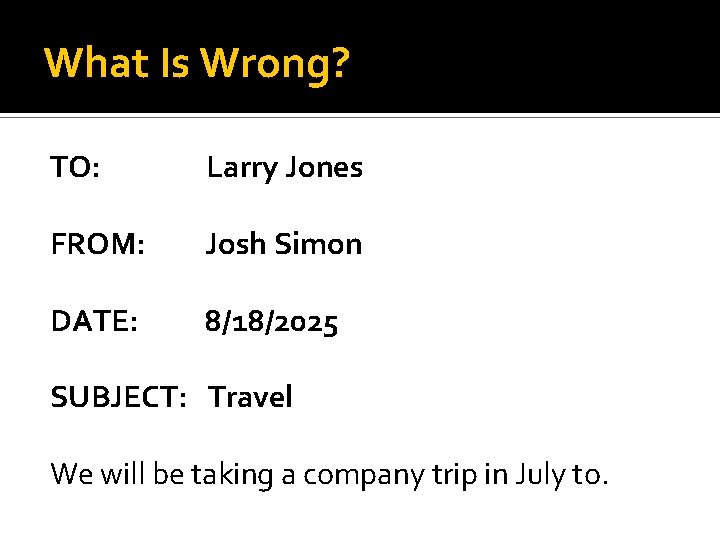 What Is Wrong?

TO: Larry Jones

FROM: Josh Simon

DATE: 8/18/2025

SUBJECT: Travel

We will be taking a company trip in July to.